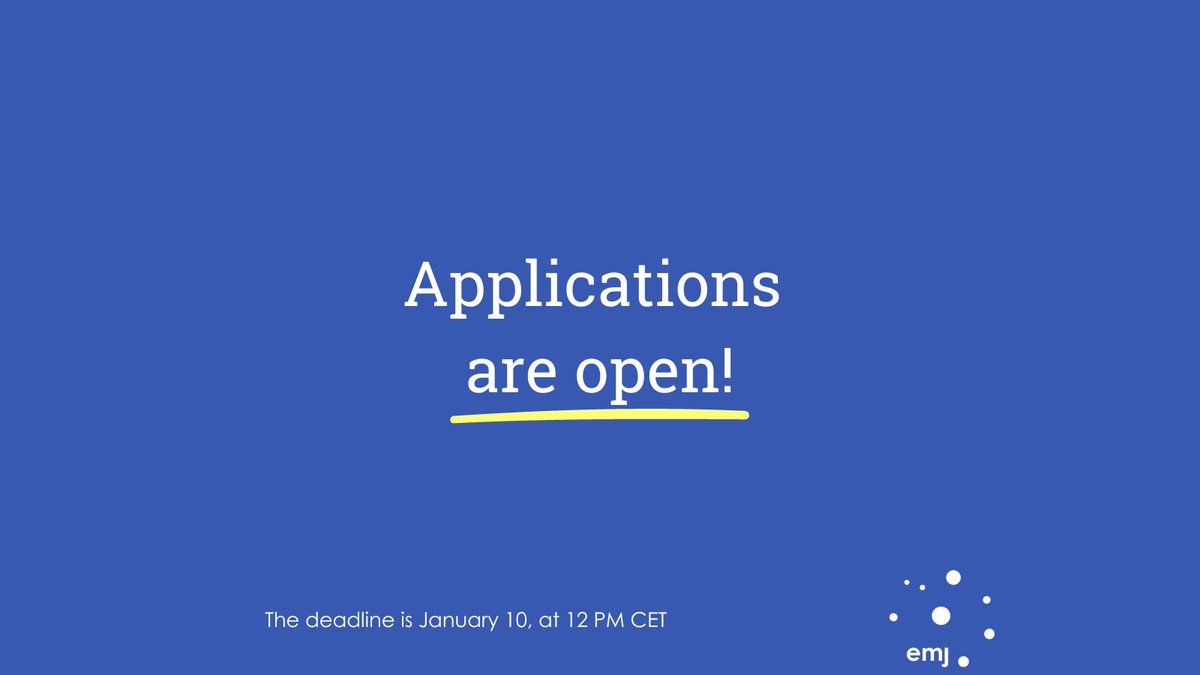 Applications are open!

The deadline is January 10, at 12 PM CET

emj